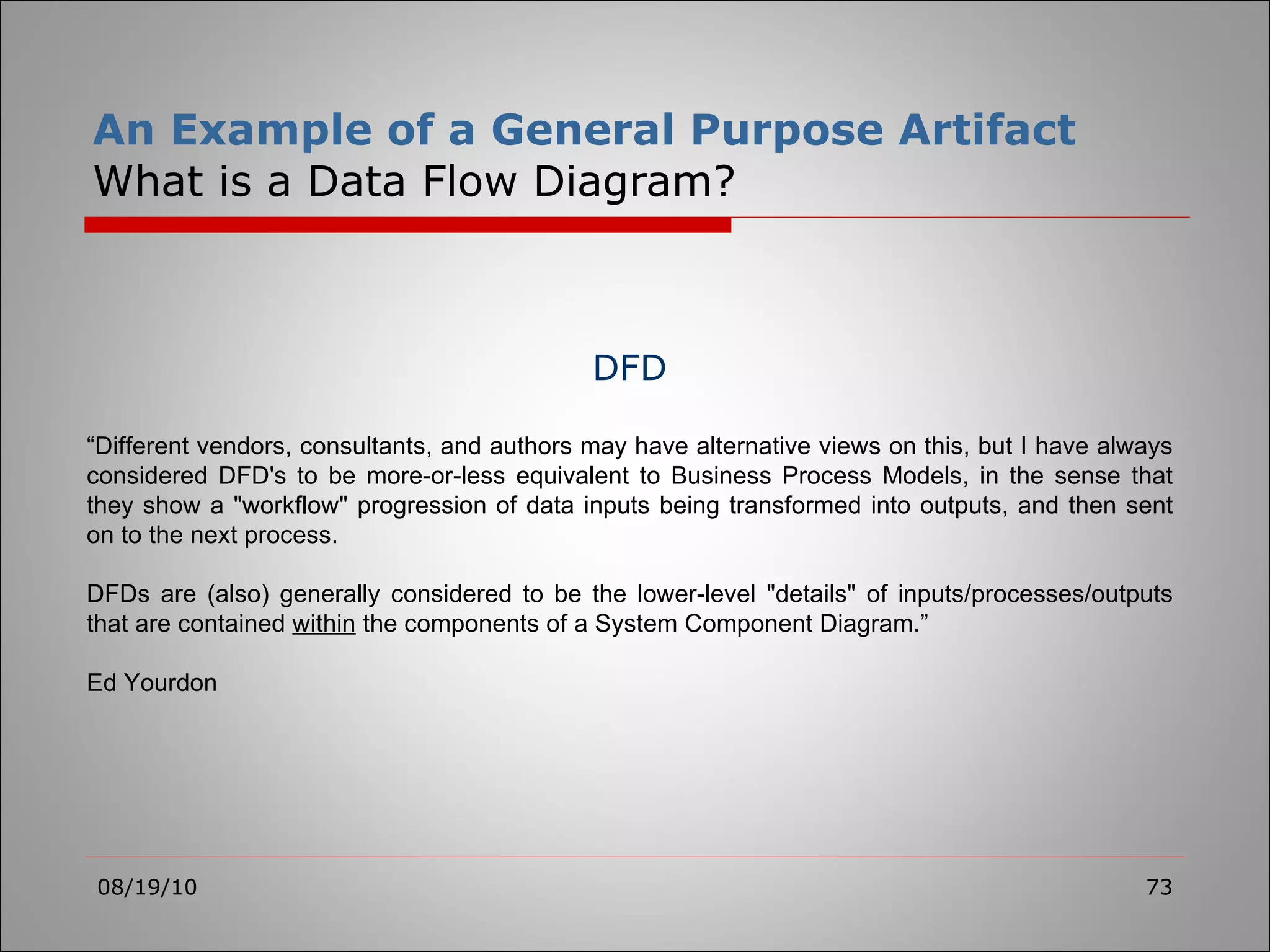 An Example of a General Purpose Artifact
What is a Data Flow Diagram?

DFD

“Different vendors, consultants, and authors may have alternative views on this, but I have always considered DFD's to be more-or-less equivalent to Business Process Models, in the sense that they show a "workflow" progression of data inputs being transformed into outputs, and then sent on to the next process.

DFDs are (also) generally considered to be the lower-level "details" of inputs/processes/outputs that are contained within the components of a System Component Diagram.”

Ed Yourdon

08/19/10

73